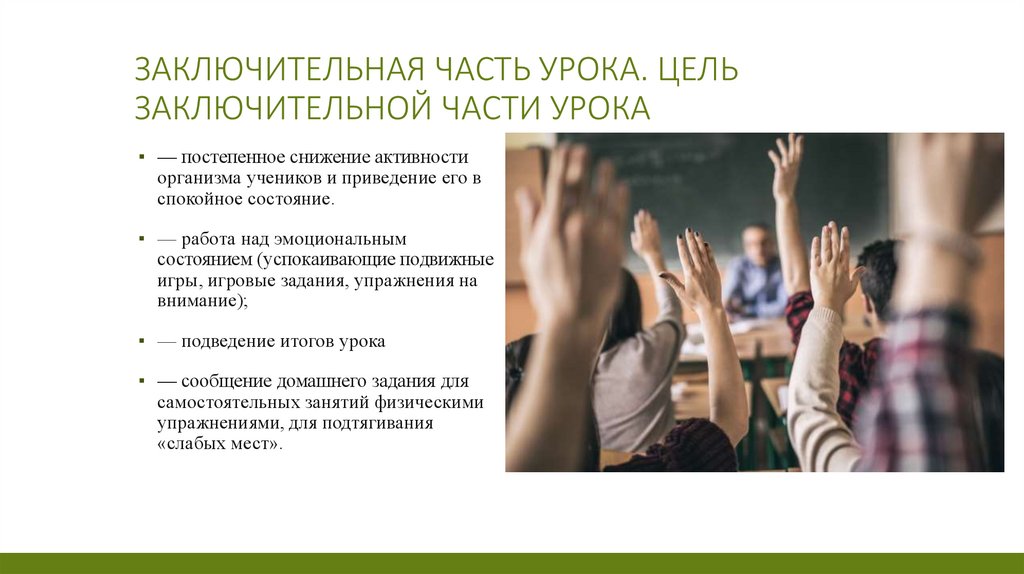 ЗАКЛЮЧИТЕЛЬНАЯ ЧАСТЬ УРОКА. ЦЕЛЬ ЗАКЛЮЧИТЕЛЬНОЙ ЧАСТИ УРОКА

▪ — постепенное снижение активности организма учеников и приведение его в спокойное состояние.

▪ — работа над эмоциональным состоянием (успокаивающие подвижные игры, игровые задания, упражнения на внимание);

▪ — подведение итогов урока

▪ — сообщение домашнего задания для самостоятельных занятий физическими упражнениями, для подтягивания «слабых мест».